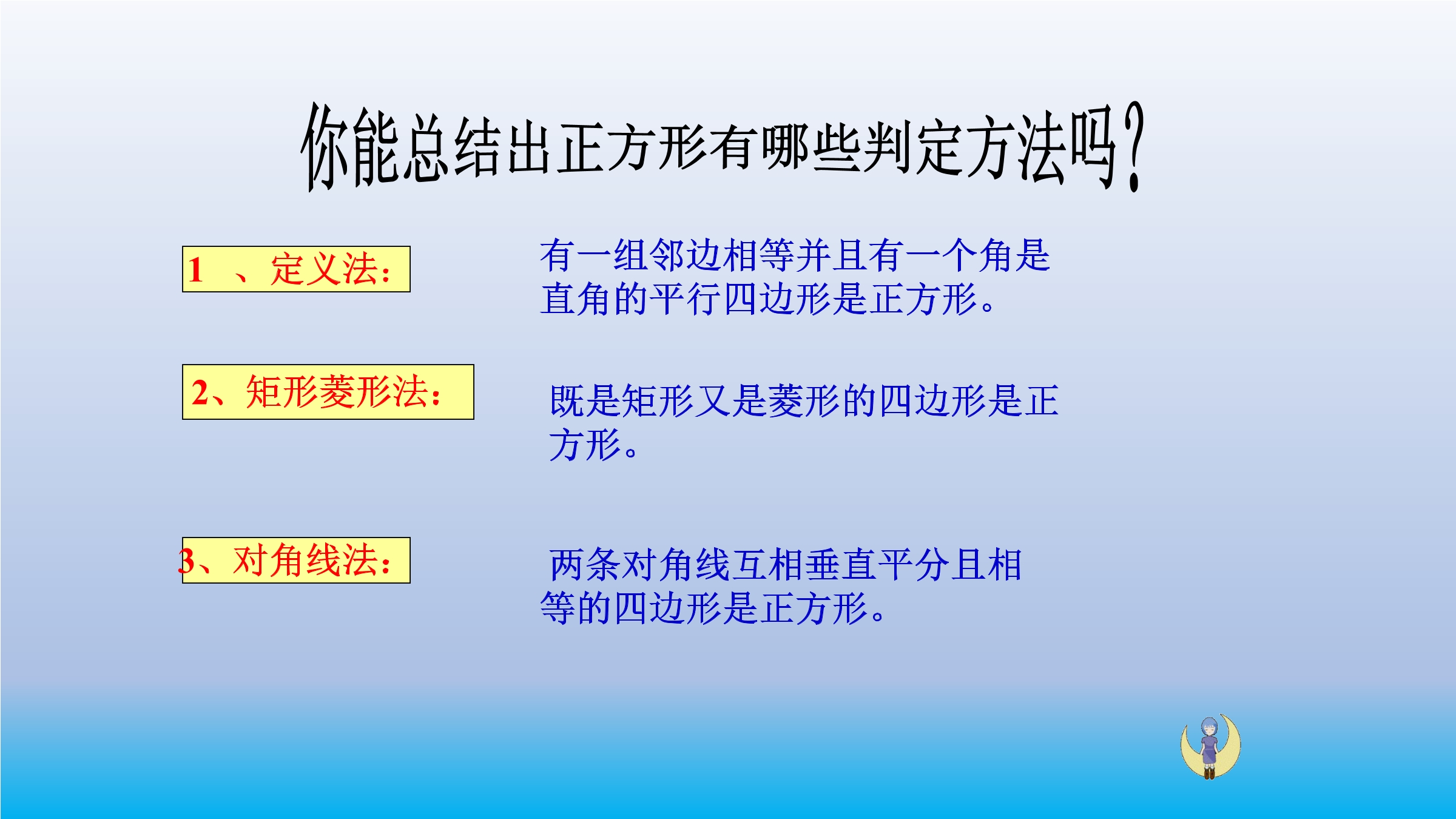 你能总结出正方形有哪些判定方法吗?

1 、定义法:

有一组邻边相等并且有一个角是直角的平行四边形是正方形。

2、矩形菱形法:

既是矩形又是菱形的四边形是正方形。

3、对角线法:

两条对角线互相垂直平分且相等的四边形是正方形。